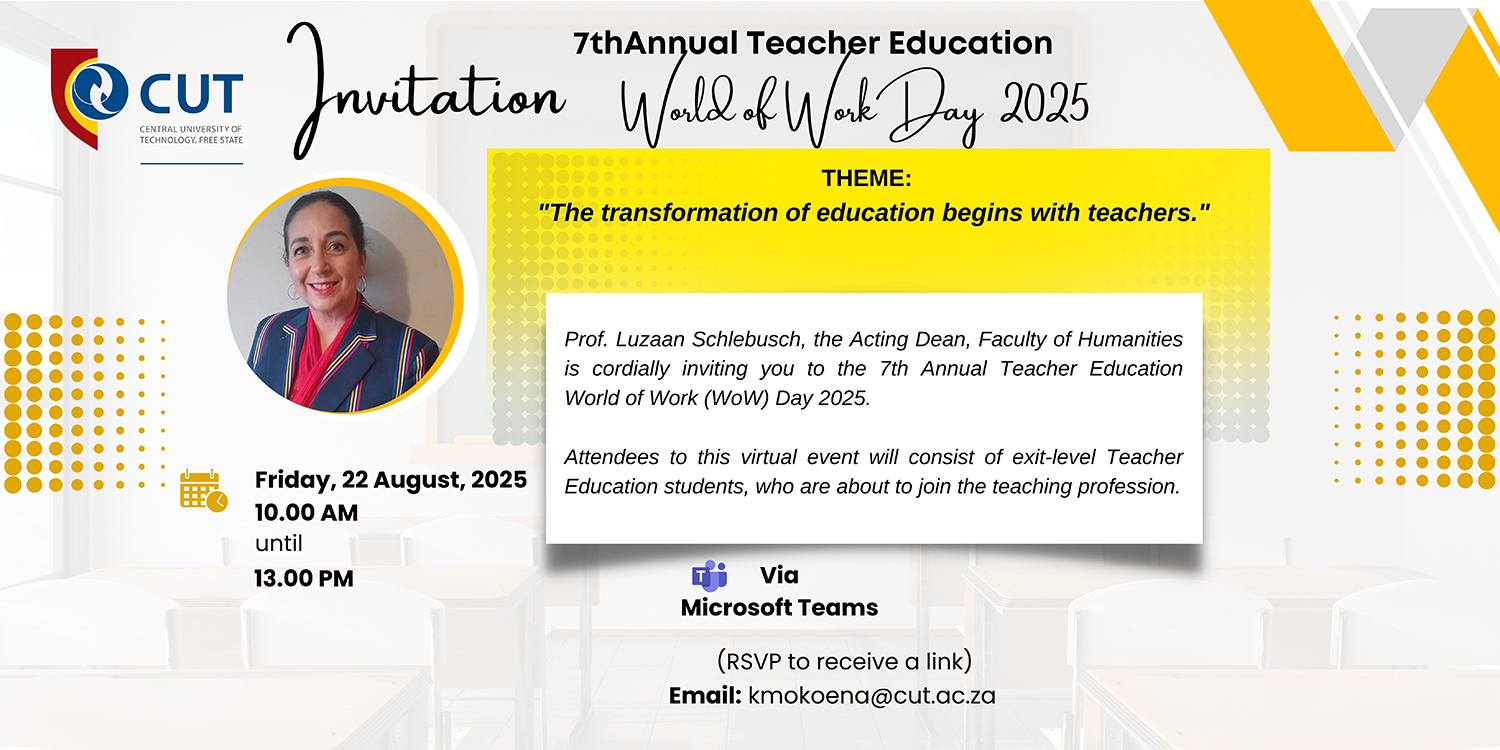 CUT
CENTRAL UNIVERSITY OF TECHNOLOGY, FREE STATE

Invitation

7thAnnual Teacher Education
World of Work Day 2025

THEME:
"The transformation of education begins with teachers."

Prof. Luzaan Schlebusch, the Acting Dean, Faculty of Humanities is cordially inviting you to the 7th Annual Teacher Education World of Work (WoW) Day 2025.

Attendees to this virtual event will consist of exit-level Teacher Education students, who are about to join the teaching profession.

Friday, 22 August, 2025
10.00 AM
until
13.00 PM

Via
Microsoft Teams

(RSVP to receive a link)
Email: kmokoena@cut.ac.za